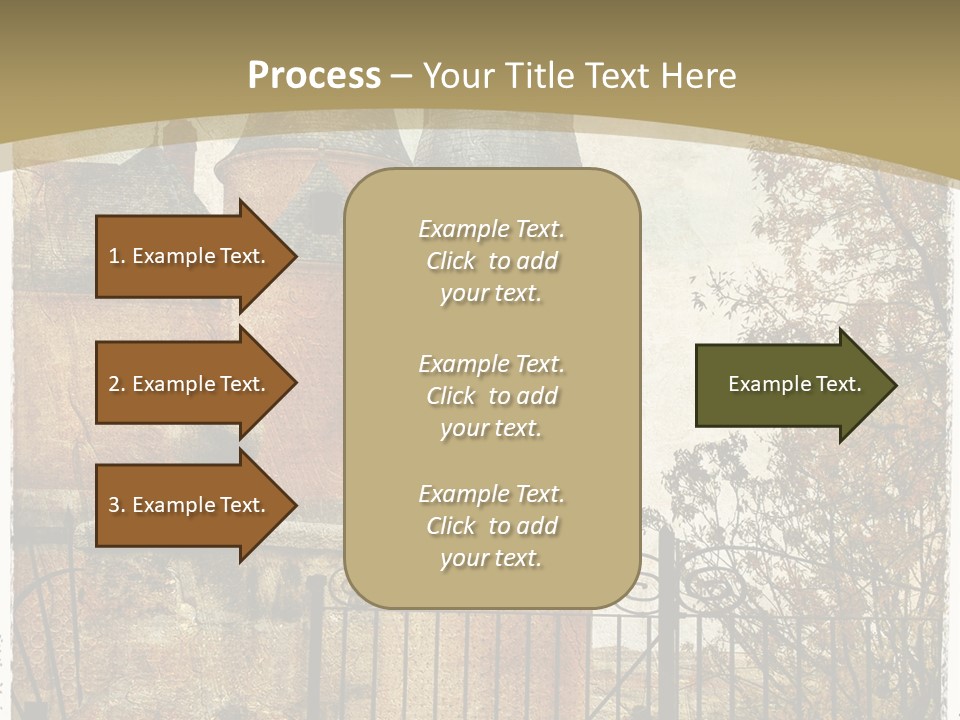 Process – Your Title Text Here

1. Example Text.

2. Example Text.

3. Example Text.

Example Text. Click to add your text.

Example Text. Click to add your text.

Example Text. Click to add your text.

Example Text.